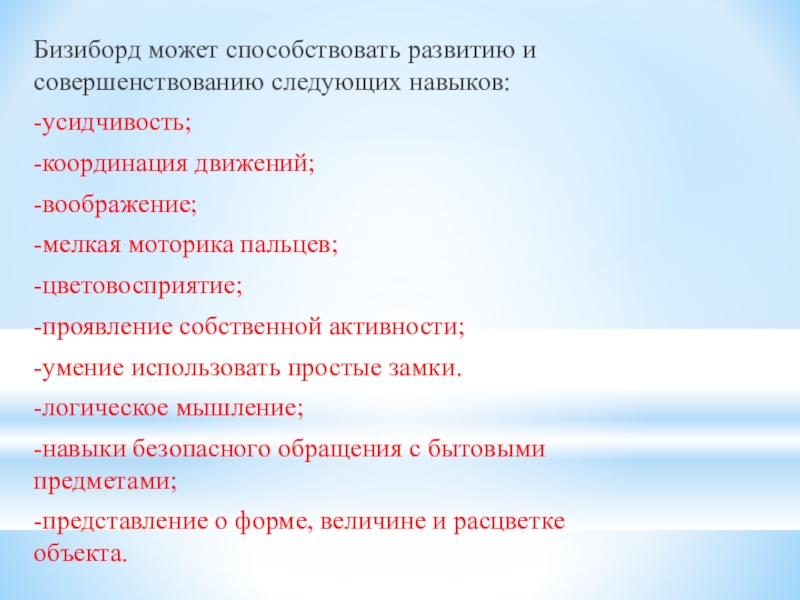 Бизиборд может способствовать развитию и совершенствованию следующих навыков:

-усидчивость;

-координация движений;

-воображение;

-мелкая моторика пальцев;

-цветовосприятие;

-проявление собственной активности;

-умение использовать простые замки.

-логическое мышление;

-навыки безопасного обращения с бытовыми предметами;

-представление о форме, величине и расцветке объекта.